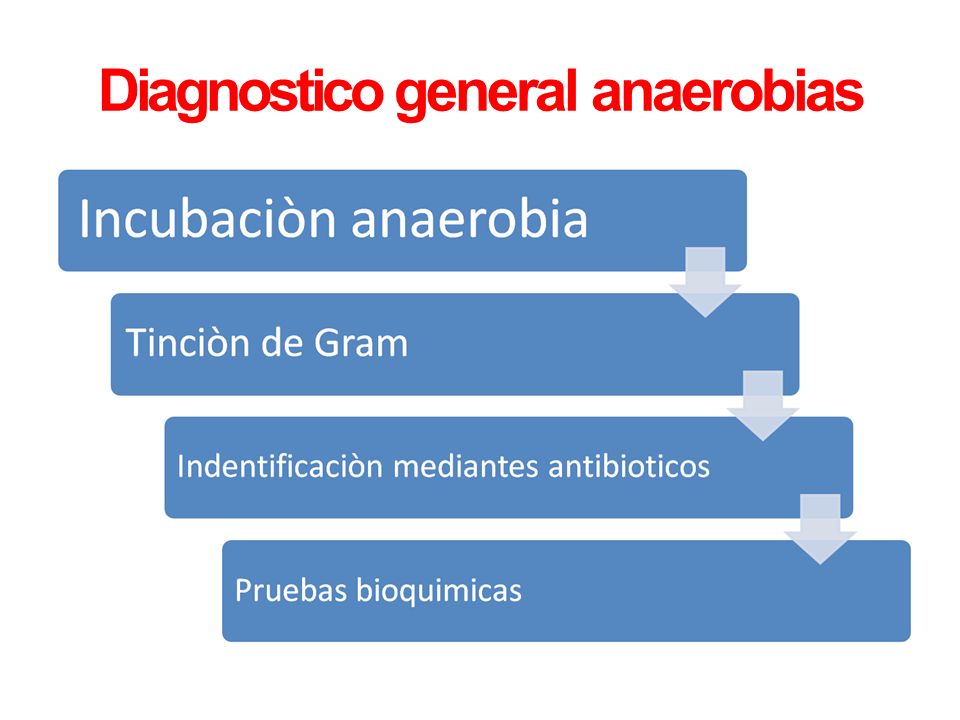 Diagnostico general anaerobias

Incubaciòn anaerobia

Tinciòn de Gram

Indentificaciòn mediantes antibioticos

Pruebas bioquimicas